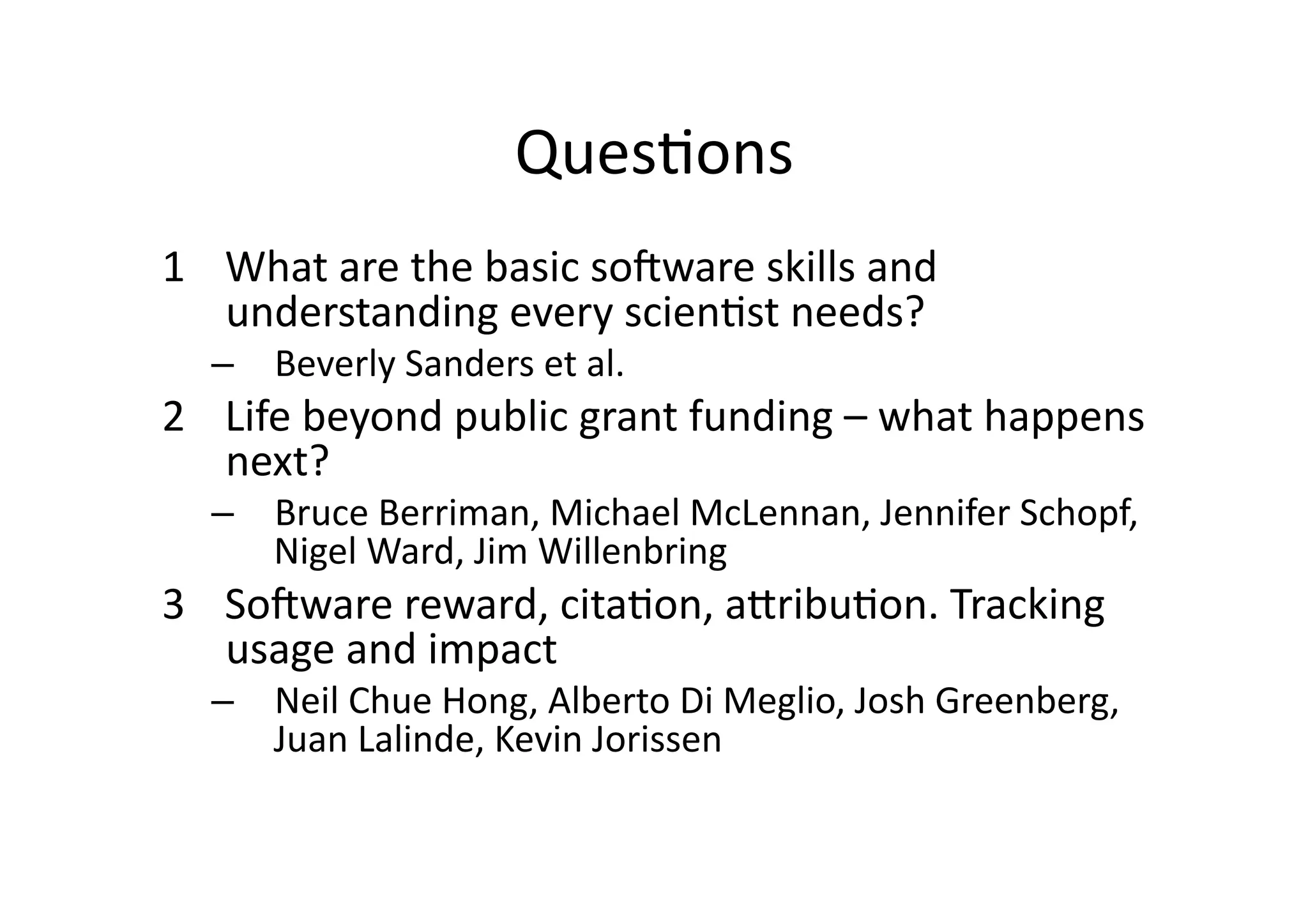 Questions

1 What are the basic software skills and understanding every scientist needs?

– Beverly Sanders et al.

2 Life beyond public grant funding – what happens next?

– Bruce Berriman, Michael McLennan, Jennifer Schopf, Nigel Ward, Jim Willenbring

3 Software reward, citation, attribution. Tracking usage and impact

– Neil Chue Hong, Alberto Di Meglio, Josh Greenberg, Juan Lalinde, Kevin Jorissen